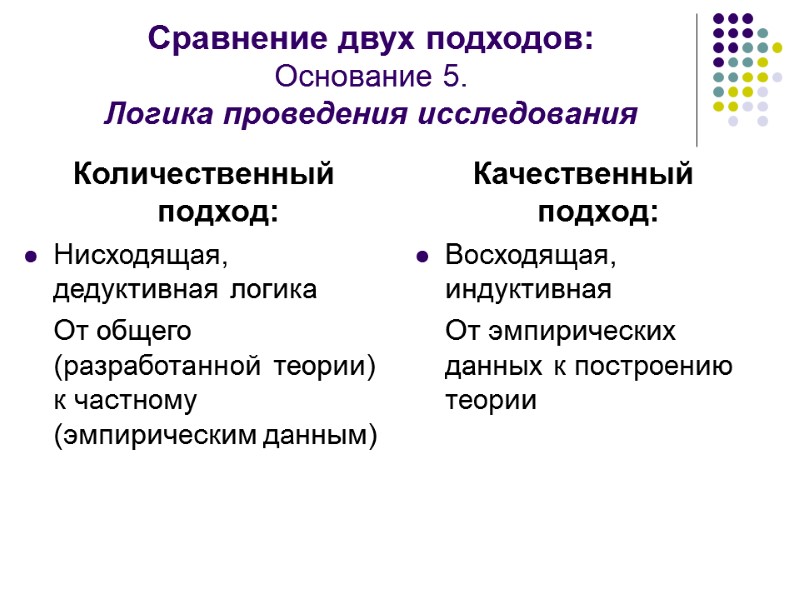 Сравнение двух подходов:
Основание 5.
Логика проведения исследования

Количественный подход:

Нисходящая, дедуктивная логика

От общего (разработанной теории) к частному (эмпирическим данным)

Качественный подход:

Восходящая, индуктивная

От эмпирических данных к построению теории